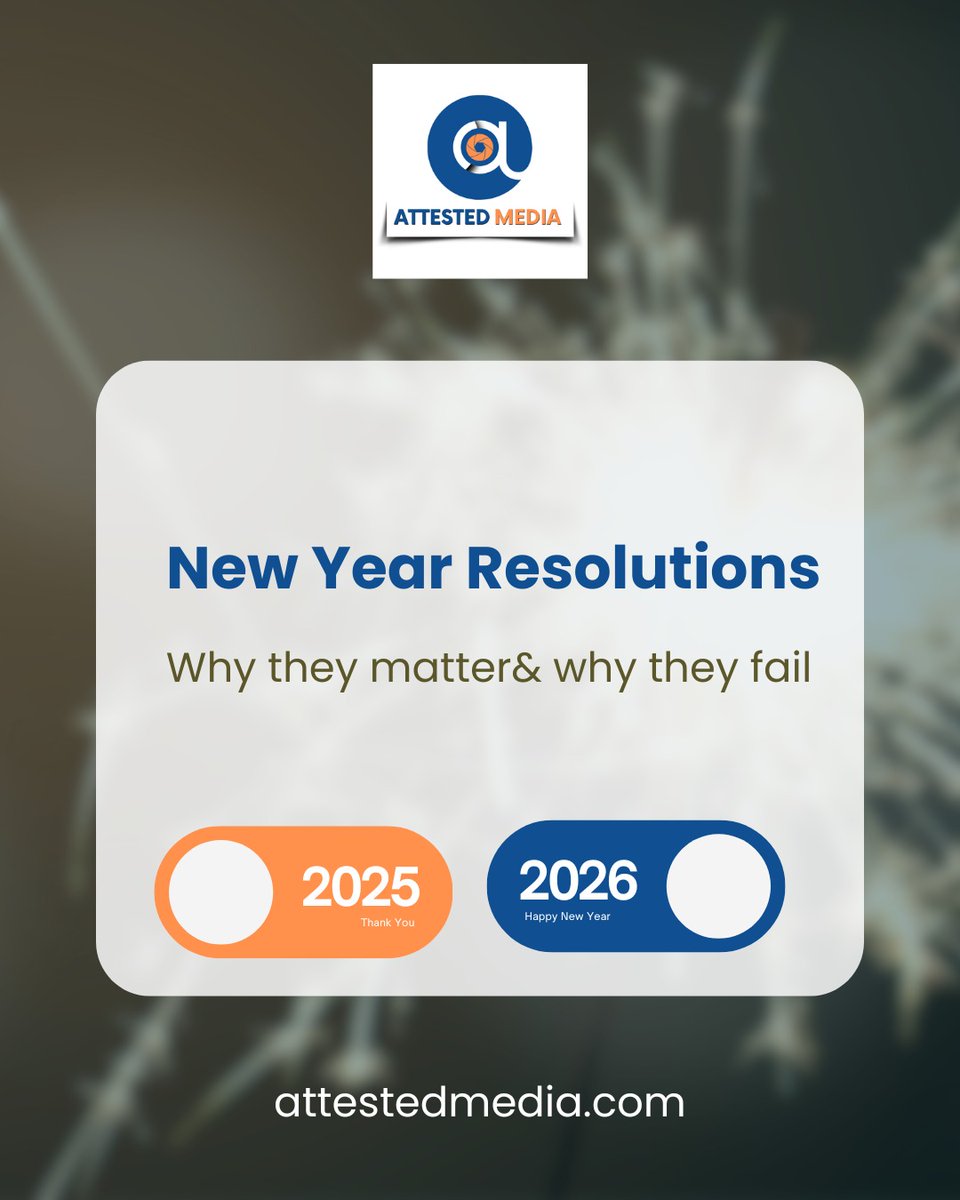 ATTESTED MEDIA

New Year Resolutions

Why they matter& why they fail

2025
Thank You

2026
Happy New Year

attestedmedia.com